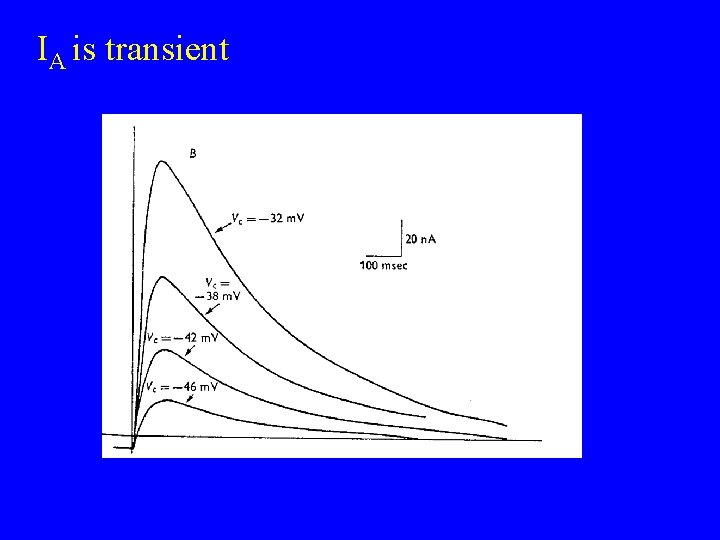 $I_A$ is transient

B

$V_c = -32$ mV

20 nA

100 msec

$V_c = -38$ mV

$V_c = -42$ mV

$V_c = -46$ mV